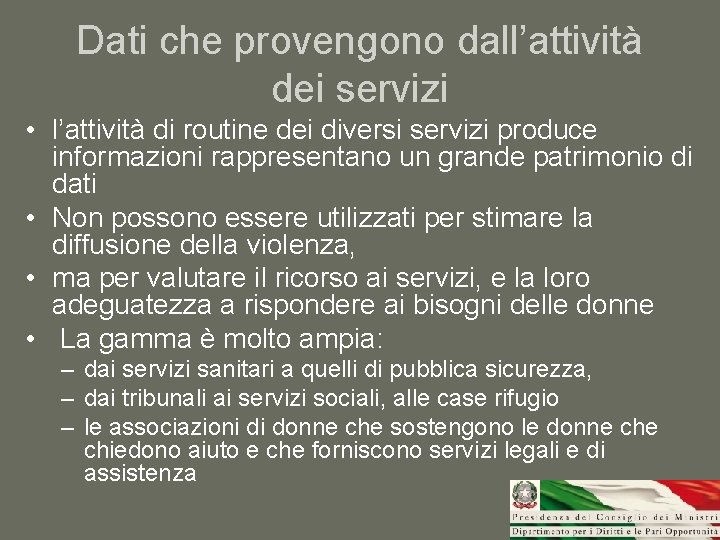 Dati che provengono dall’attività dei servizi

• l’attività di routine dei diversi servizi produce informazioni rappresentano un grande patrimonio di dati
• Non possono essere utilizzati per stimare la diffusione della violenza,
• ma per valutare il ricorso ai servizi, e la loro adeguatezza a rispondere ai bisogni delle donne
• La gamma è molto ampia:
– dai servizi sanitari a quelli di pubblica sicurezza,
– dai tribunali ai servizi sociali, alle case rifugio
– le associazioni di donne che sostengono le donne che chiedono aiuto e che forniscono servizi legali e di assistenza

Presidenza del Consiglio dei Ministri
Dipartimento per i Diritti e le Pari Opportunità